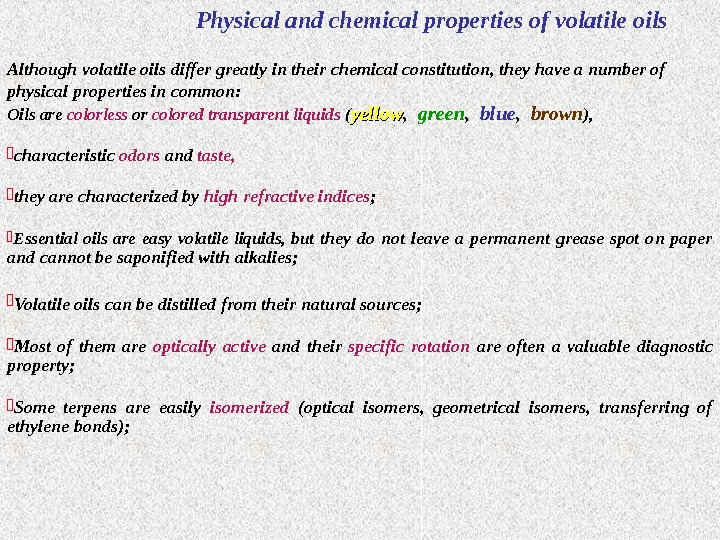 Physical and chemical properties of volatile oils

Although volatile oils differ greatly in their chemical constitution, they have a number of physical properties in common:
Oils are colorless or colored transparent liquids (yellow, green, blue, brown),

characteristic odors and taste,

they are characterized by high refractive indices;

Essential oils are easy volatile liquids, but they do not leave a permanent grease spot on paper and cannot be saponified with alkalies;

Volatile oils can be distilled from their natural sources;

Most of them are optically active and their specific rotation are often a valuable diagnostic property;

Some terpens are easily isomerized (optical isomers, geometrical isomers, transferring of ethylene bonds);